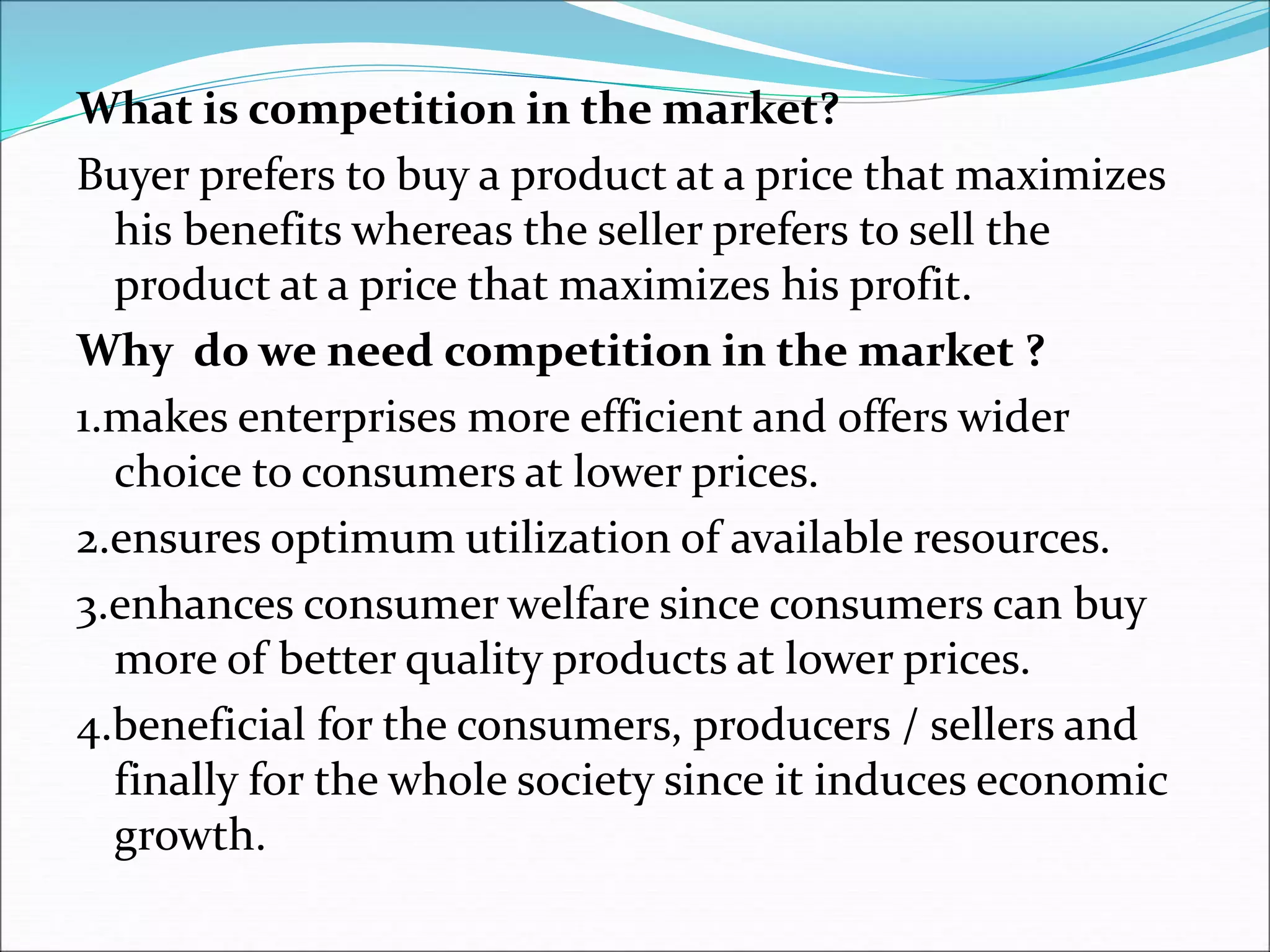 What is competition in the market?

Buyer prefers to buy a product at a price that maximizes his benefits whereas the seller prefers to sell the product at a price that maximizes his profit.

Why  do we need competition in the market ?

1.makes enterprises more efficient and offers wider choice to consumers at lower prices.

2.ensures optimum utilization of available resources.

3.enhances consumer welfare since consumers can buy more of better quality products at lower prices.

4.beneficial for the consumers, producers / sellers and finally for the whole society since it induces economic growth.